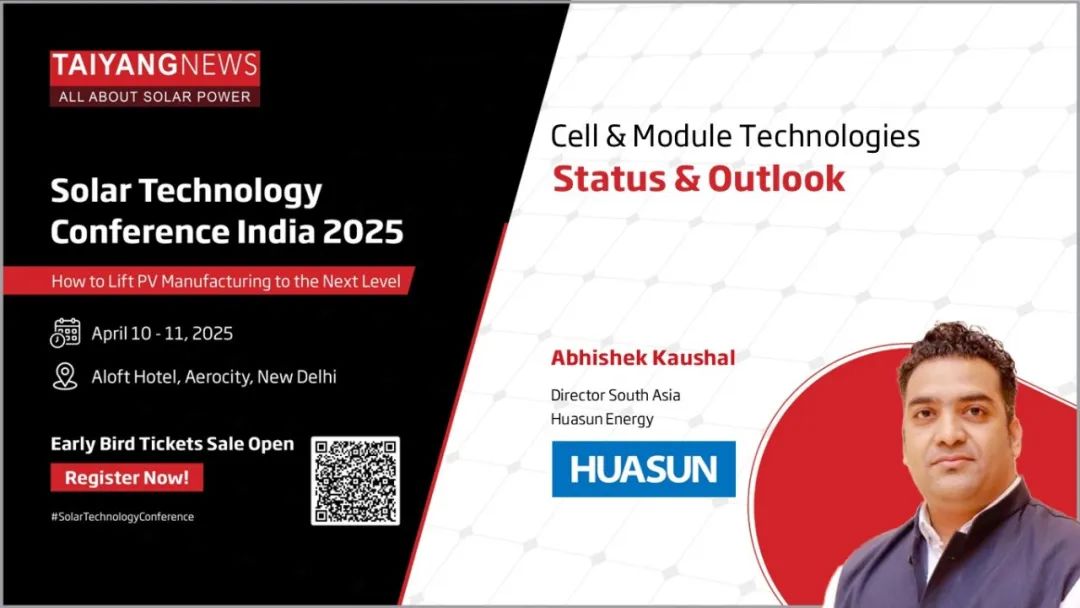 TAIYANGNEWS
ALL ABOUT SOLAR POWER

Solar Technology Conference India 2025

How to Lift PV Manufacturing to the Next Level

April 10 - 11, 2025

Aloft Hotel, Aerocity, New Delhi

Early Bird Tickets Sale Open

Register Now!

#SolarTechnologyConference

Cell & Module Technologies
Status & Outlook

Abhishek Kaushal
Director South Asia
Huasun Energy

HUASUN